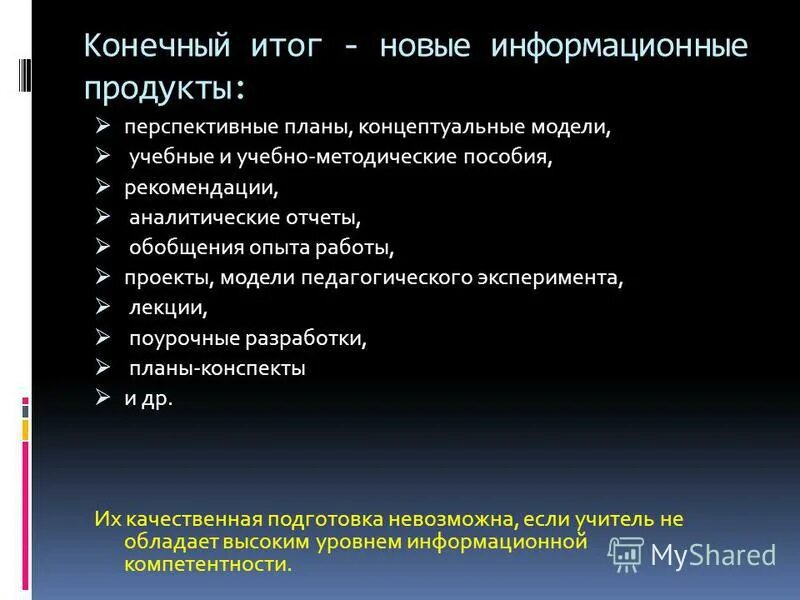 Конечный итог - новые информационные продукты:

➢ перспективные планы, концептуальные модели,
➢ учебные и учебно-методические пособия,
➢ рекомендации,
➢ аналитические отчеты,
➢ обобщения опыта работы,
➢ проекты, модели педагогического эксперимента,
➢ лекции,
➢ поурочные разработки,
➢ планы-конспекты
➢ и др.

Их качественная подготовка невозможна, если учитель не обладает высоким уровнем информационной компетентности.

MyShared